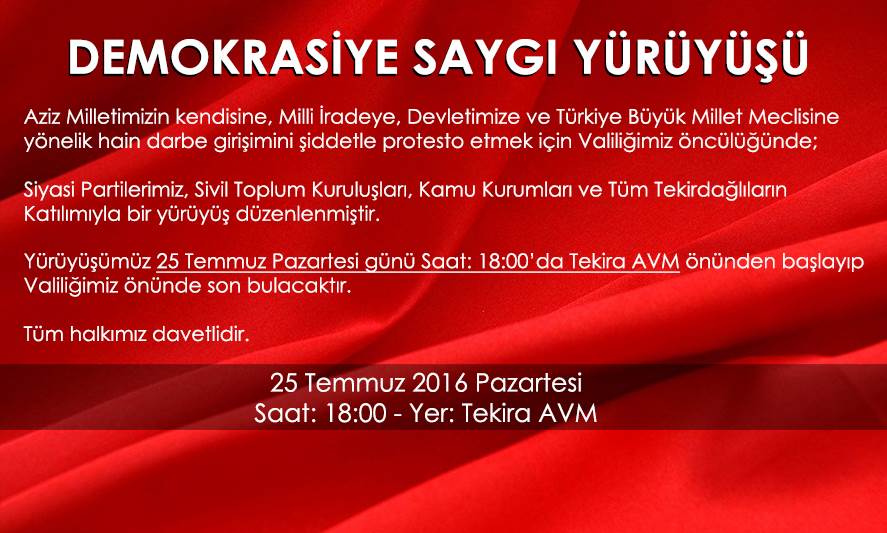 DEMOKRASİYE SAYGI YÜRÜYÜŞÜ

Aziz Milletimizin kendisine, Milli İradeye, Devletimize ve Türkiye Büyük Millet Meclisine yönelik hain darbe girişimini şiddetle protesto etmek için Valiliğimiz öncülüğünde;

Siyasi Partilerimiz, Sivil Toplum Kuruluşları, Kamu Kurumları ve Tüm Tekirdağlıların Katılımıyla bir yürüyüş düzenlenmiştir.

Yürüyüşümüz 25 Temmuz Pazartesi günü Saat: 18:00'da Tekira AVM önünden başlayıp Valiliğimiz önünde son bulacaktır.

Tüm halkımız davetlidir.

25 Temmuz 2016 Pazartesi
Saat: 18:00 - Yer: Tekira AVM